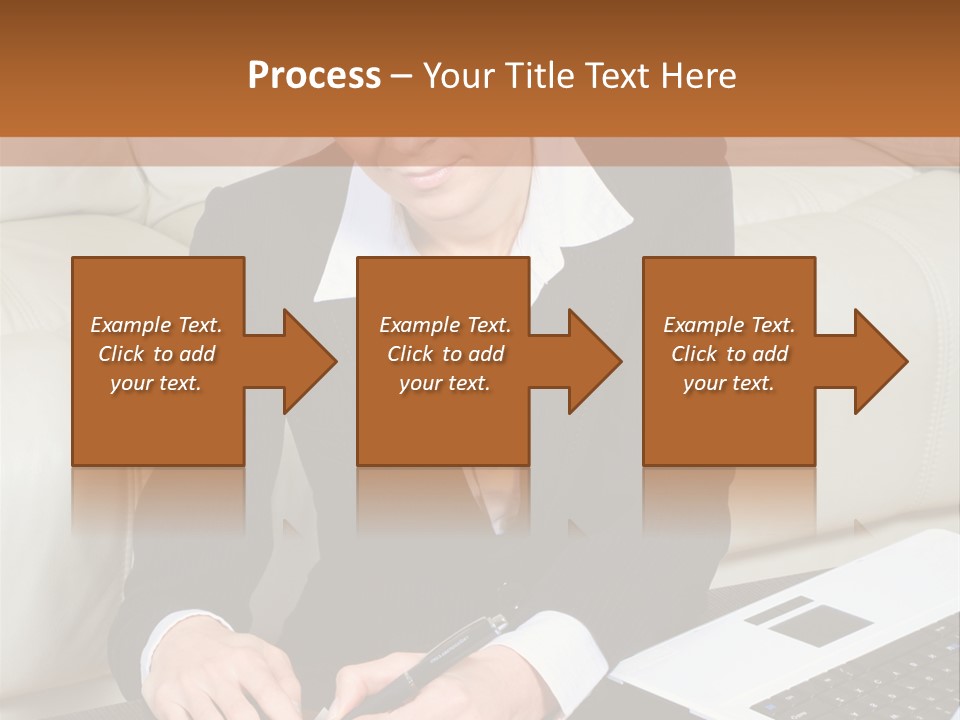 Process – Your Title Text Here

Example Text. Click to add your text.

Example Text. Click to add your text.

Example Text. Click to add your text.